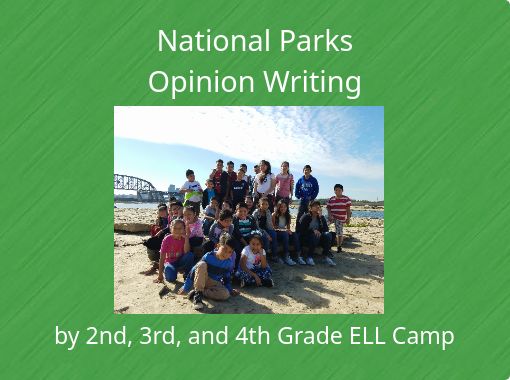 National Parks
Opinion Writing

by 2nd, 3rd, and 4th Grade ELL Camp